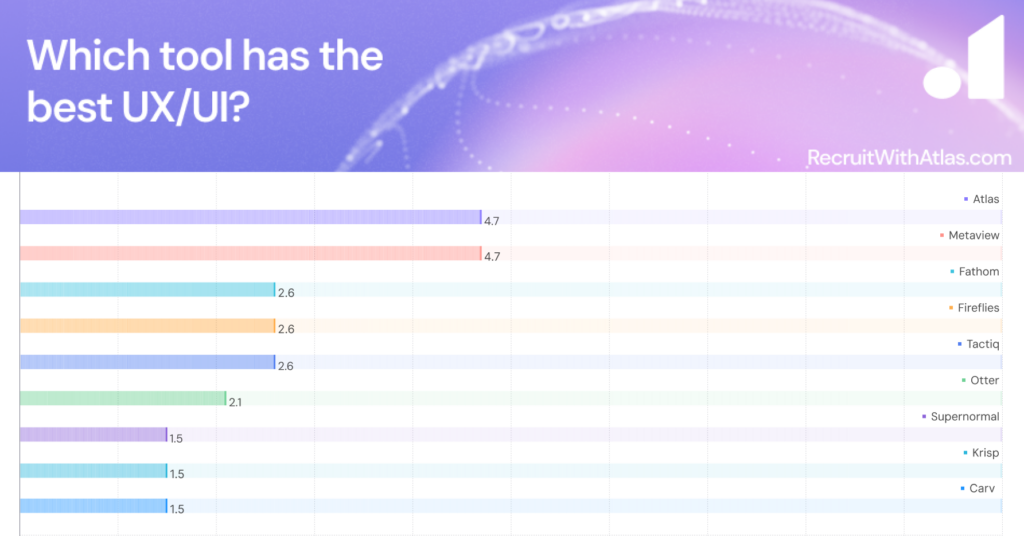 Which tool has the best UX/UI?

RecruitWithAtlas.com

Atlas
4.7
Metaview
4.7
Fathom
2.6
Fireflies
2.6
Tactiq
2.6
Otter
2.1
Supernormal
1.5
Krisp
1.5
Carv
1.5